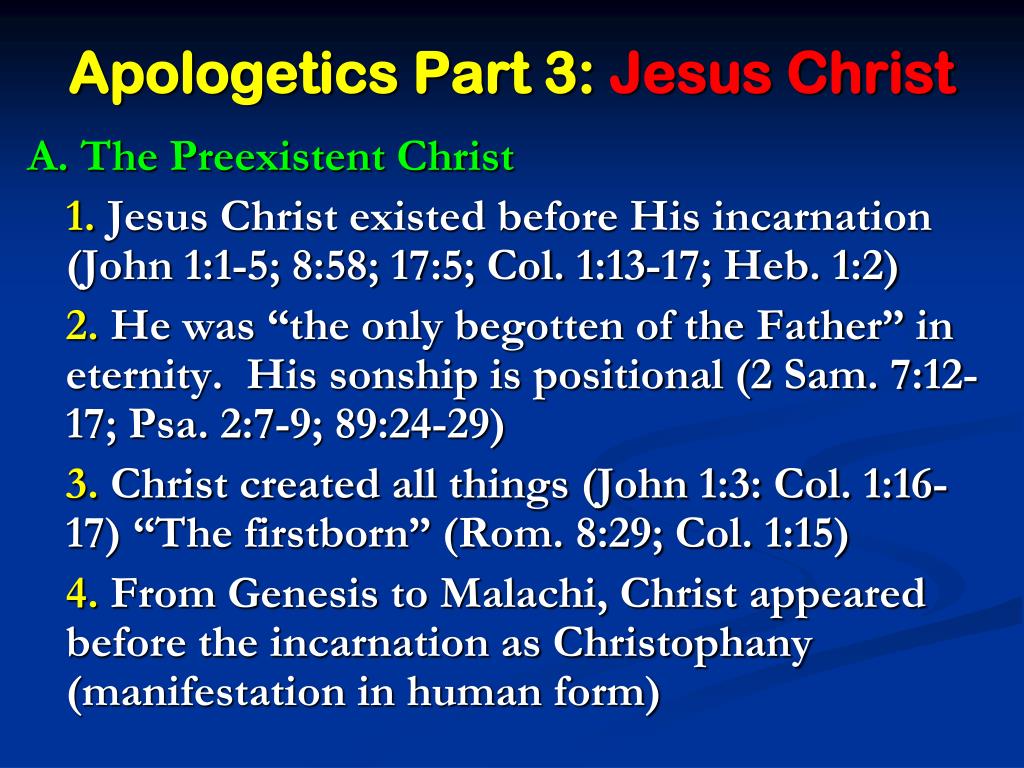 Apologetics Part 3: Jesus Christ

A. The Preexistent Christ

1. Jesus Christ existed before His incarnation (John 1:1-5; 8:58; 17:5; Col. 1:13-17; Heb. 1:2)

2. He was “the only begotten of the Father” in eternity. His sonship is positional (2 Sam. 7:12-17; Psa. 2:7-9; 89:24-29)

3. Christ created all things (John 1:3: Col. 1:16-17) “The firstborn” (Rom. 8:29; Col. 1:15)

4. From Genesis to Malachi, Christ appeared before the incarnation as Christophany (manifestation in human form)